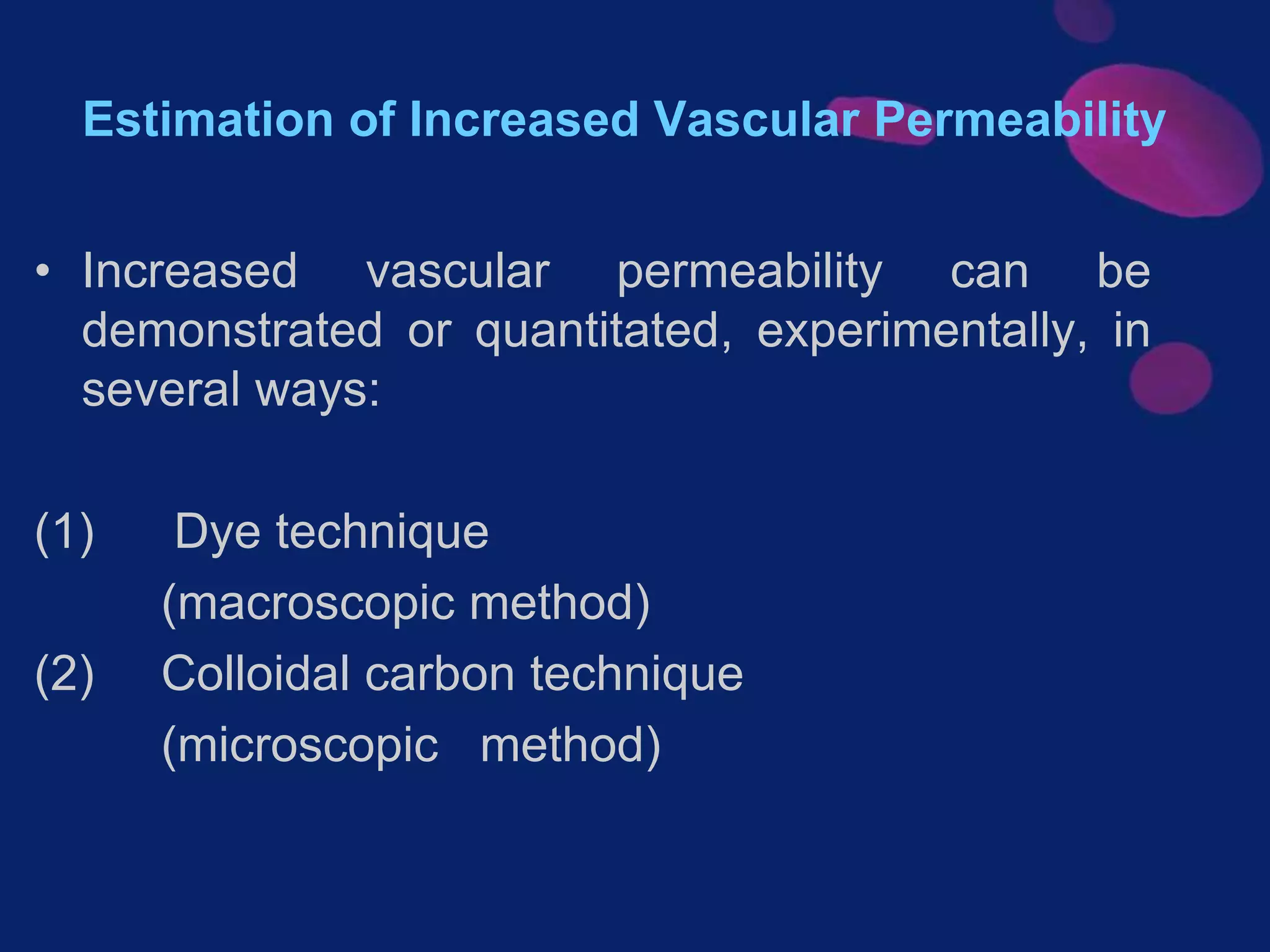 Estimation of Increased Vascular Permeability

• Increased vascular permeability can be demonstrated or quantitated, experimentally, in several ways:

(1) Dye technique
(macroscopic method)
(2) Colloidal carbon technique
(microscopic method)